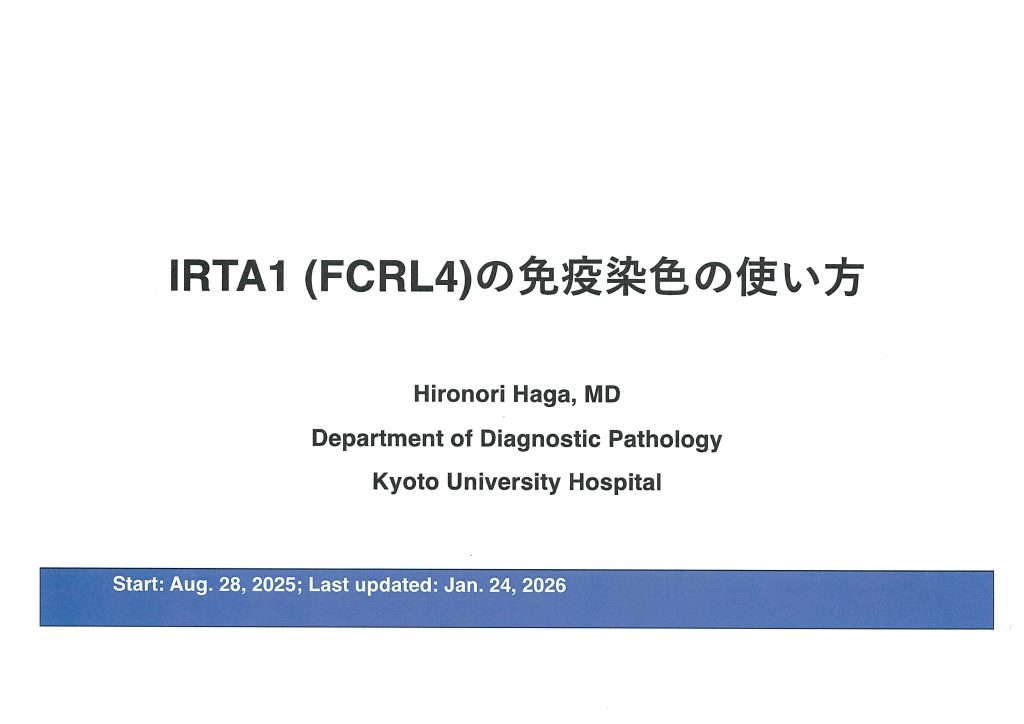 IRTA1 (FCRL4)の免疫染色の使い方

Hironori Haga, MD
Department of Diagnostic Pathology
Kyoto University Hospital

Start: Aug. 28, 2025; Last updated: Jan. 24, 2026